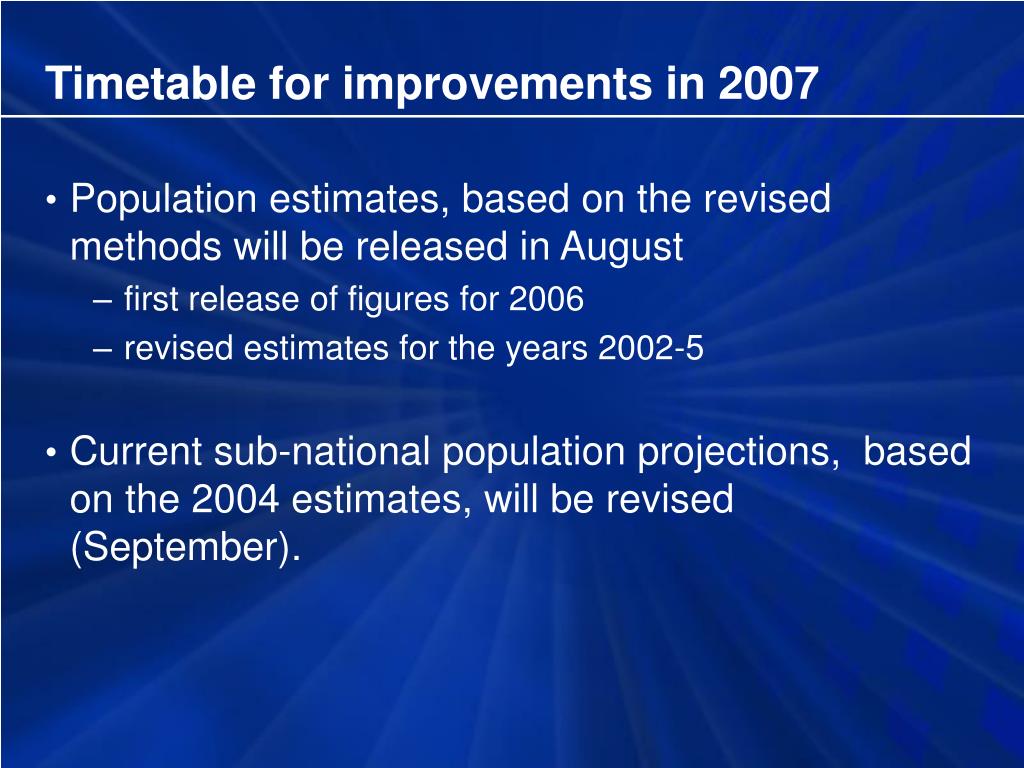 Timetable for improvements in 2007

• Population estimates, based on the revised methods will be released in August
– first release of figures for 2006
– revised estimates for the years 2002-5

• Current sub-national population projections, based on the 2004 estimates, will be revised (September).